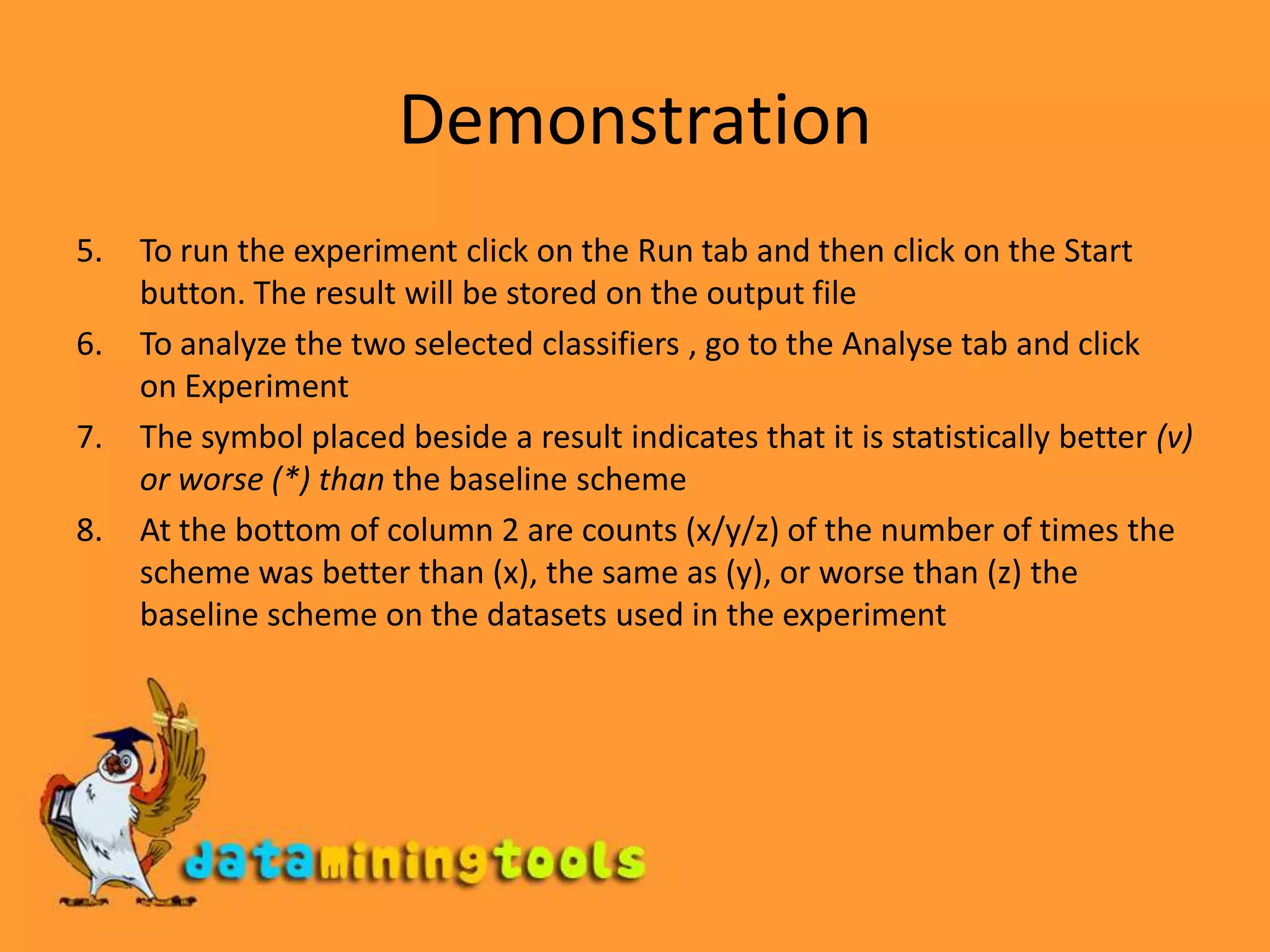 Demonstration

5. To run the experiment click on the Run tab and then click on the Start button. The result will be stored on the output file

6. To analyze the two selected classifiers , go to the Analyse tab and click on Experiment

7. The symbol placed beside a result indicates that it is statistically better (v) or worse (*) than the baseline scheme

8. At the bottom of column 2 are counts (x/y/z) of the number of times the scheme was better than (x), the same as (y), or worse than (z) the baseline scheme on the datasets used in the experiment

dataminingtools